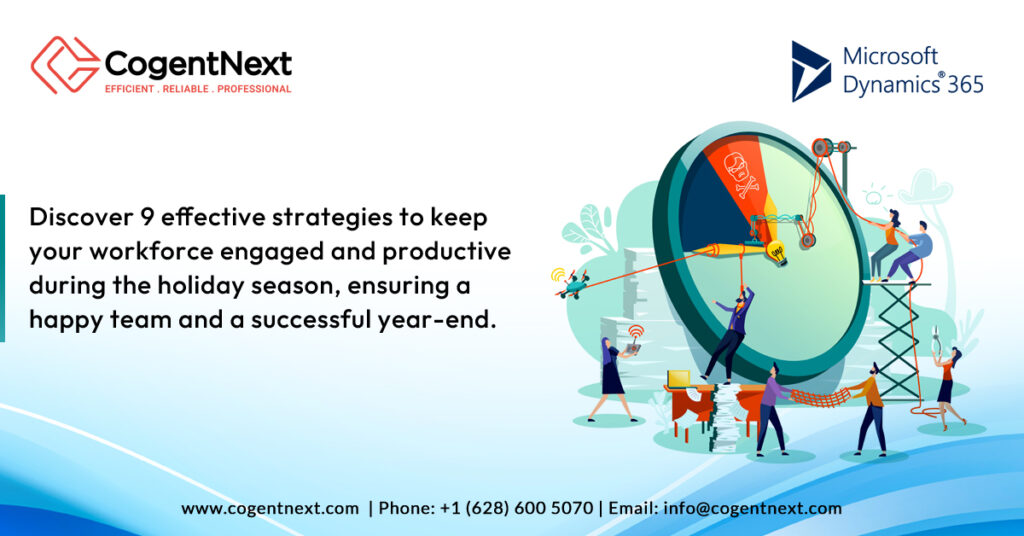 CogentNext
EFFICIENT . RELIABLE . PROFESSIONAL

Microsoft Dynamics® 365

Discover 9 effective strategies to keep your workforce engaged and productive during the holiday season, ensuring a happy team and a successful year-end.

www.cogentnext.com | Phone: +1 (628) 600 5070 | Email: info@cogentnext.com